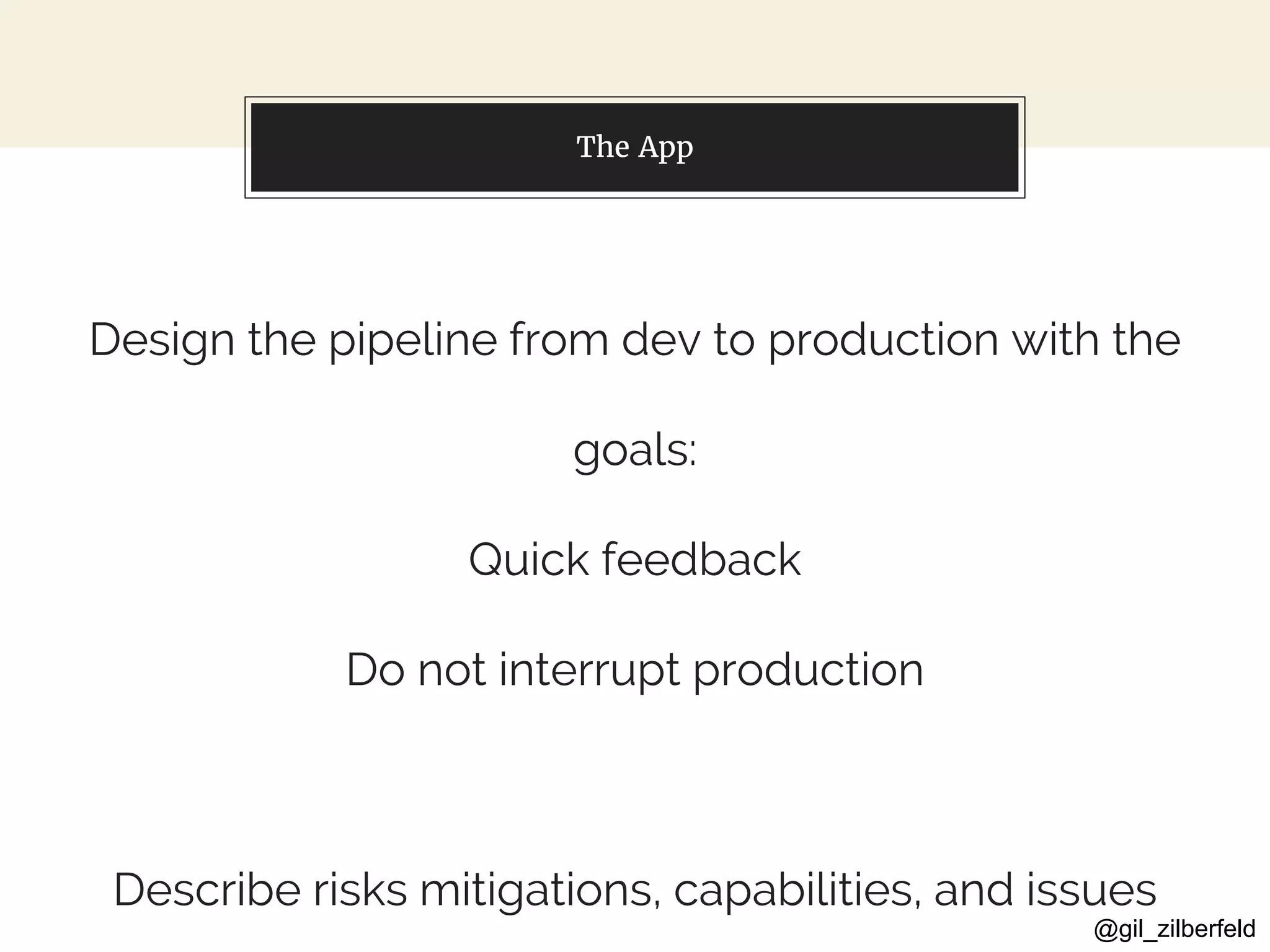 The App

Design the pipeline from dev to production with the goals:

Quick feedback

Do not interrupt production

Describe risks mitigations, capabilities, and issues

@gil_zilberfeld